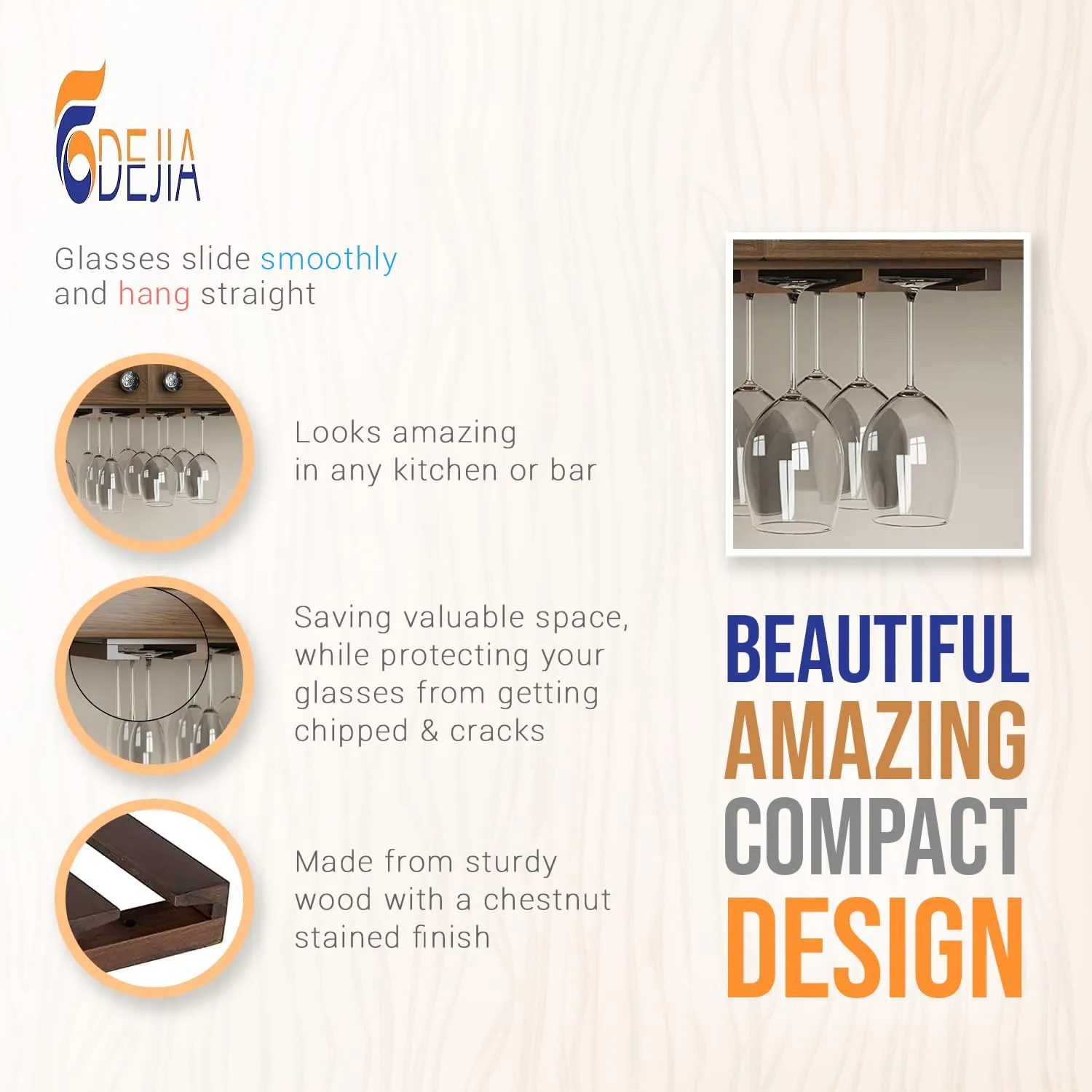 DEJIA

Glasses slide smoothly and hang straight

Looks amazing in any kitchen or bar

Saving valuable space, while protecting your glasses from getting chipped & cracks

Made from sturdy wood with a chestnut stained finish

BEAUTIFUL AMAZING COMPACT DESIGN